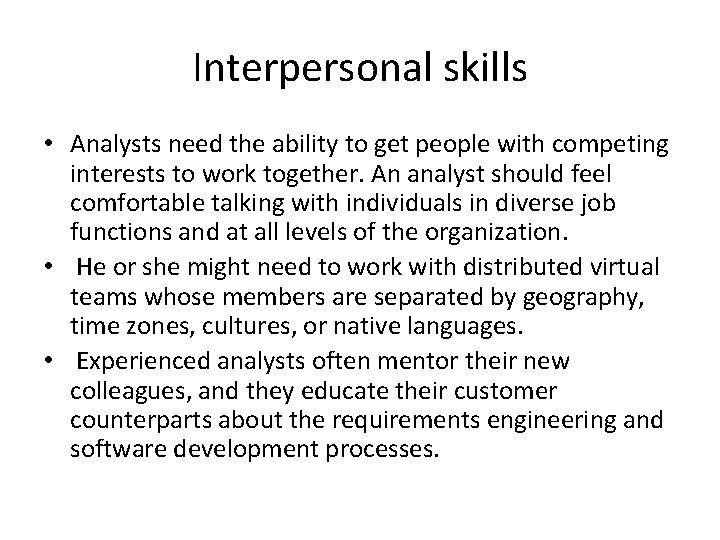 Interpersonal skills

• Analysts need the ability to get people with competing interests to work together. An analyst should feel comfortable talking with individuals in diverse job functions and at all levels of the organization.
• He or she might need to work with distributed virtual teams whose members are separated by geography, time zones, cultures, or native languages.
• Experienced analysts often mentor their new colleagues, and they educate their customer counterparts about the requirements engineering and software development processes.